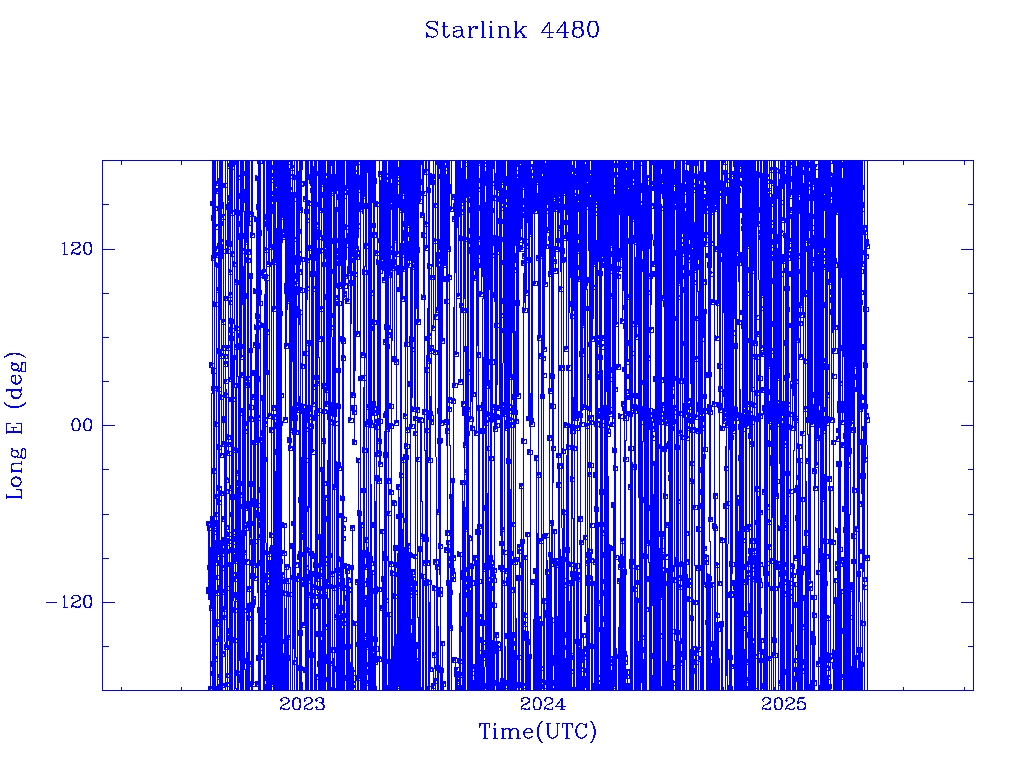 Starlink 4480

Long E (deg)

120

00

−120

2023

2024

2025

Time(UTC)